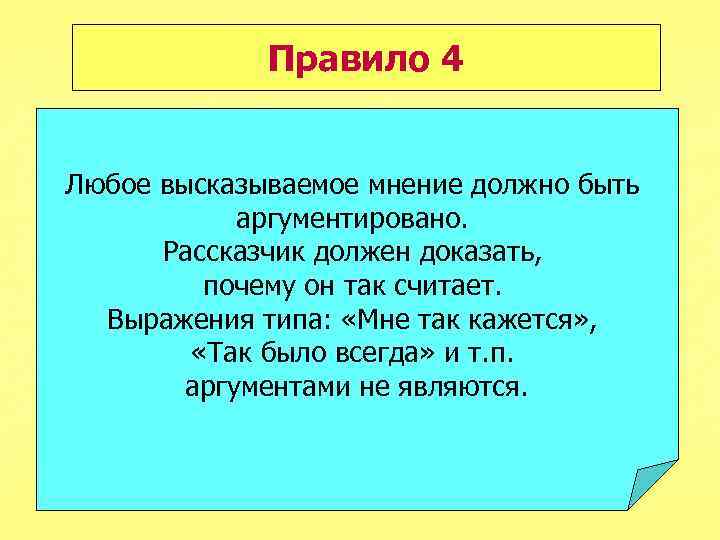 Правило 4

Любое высказываемое мнение должно быть аргументировано.
Рассказчик должен доказать, почему он так считает.
Выражения типа: «Мне так кажется», «Так было всегда» и т.п. аргументами не являются.